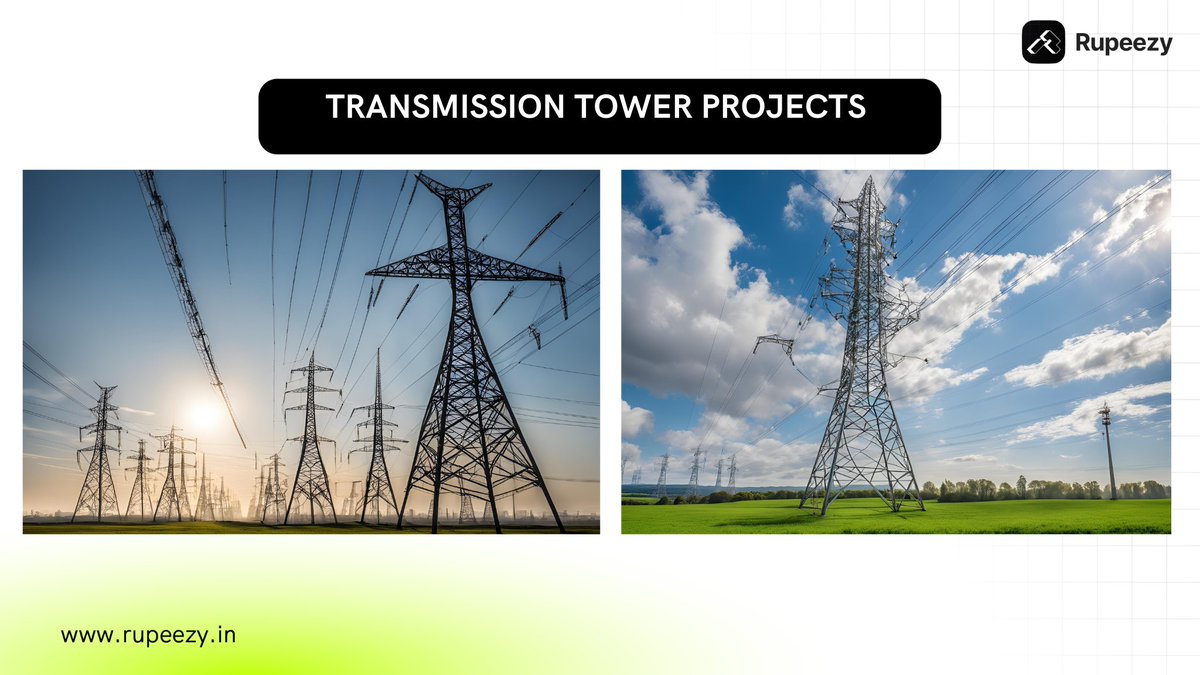 Rupeezy

TRANSMISSION TOWER PROJECTS

www.rupeezy.in